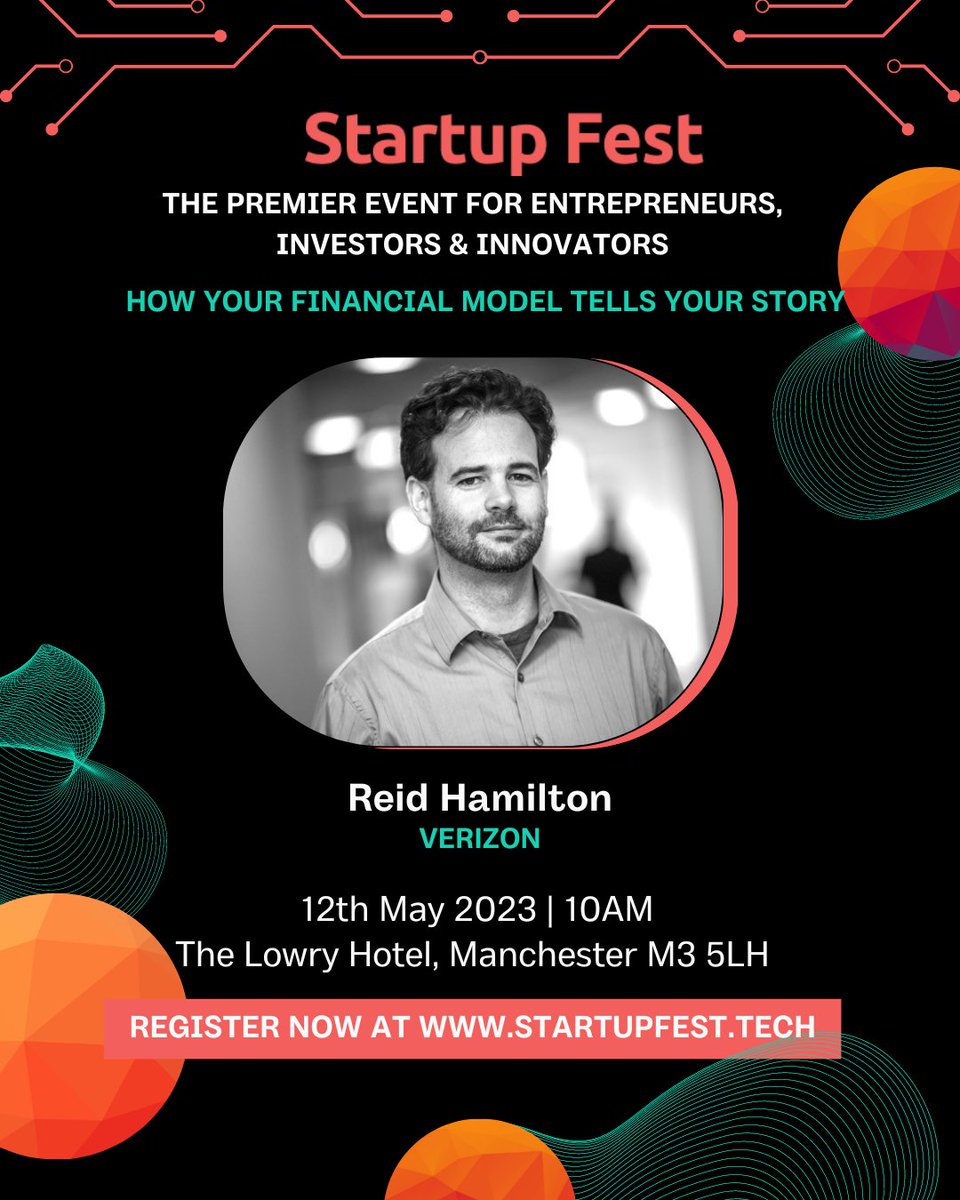 Startup Fest

THE PREMIER EVENT FOR ENTREPRENEURS, INVESTORS & INNOVATORS

HOW YOUR FINANCIAL MODEL TELLS YOUR STORY

Reid Hamilton
VERIZON

12th May 2023 | 10AM
The Lowry Hotel, Manchester M3 5LH

REGISTER NOW AT WWW.STARTUPFEST.TECH